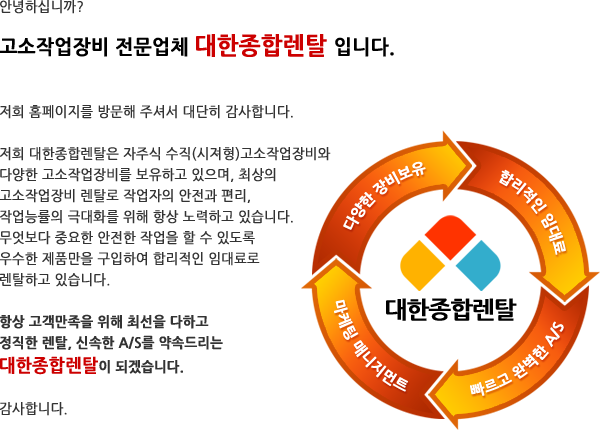 안녕하십니까?

고소작업장비 전문업체 대한종합렌탈 입니다.

저희 홈페이지를 방문해 주셔서 대단히 감사합니다.

저희 대한종합렌탈은 자주식 수직(시저형)고소작업장비와 다양한 고소작업장비를 보유하고 있으며, 최상의 고소작업장비 렌탈로 작업자의 안전과 편리, 작업능률의 극대화를 위해 항상 노력하고 있습니다. 무엇보다 중요한 안전한 작업을 할 수 있도록 우수한 제품만을 구입하여 합리적인 임대료로 렌탈하고 있습니다.

항상 고객만족을 위해 최선을 다하고 정직한 렌탈, 신속한 A/S를 약속드리는 대한종합렌탈이 되겠습니다.

감사합니다.

다양한 장비보유

합리적인 임대료

빠르고 완벽한 A/S

마케팅 매니지먼트

대한종합렌탈